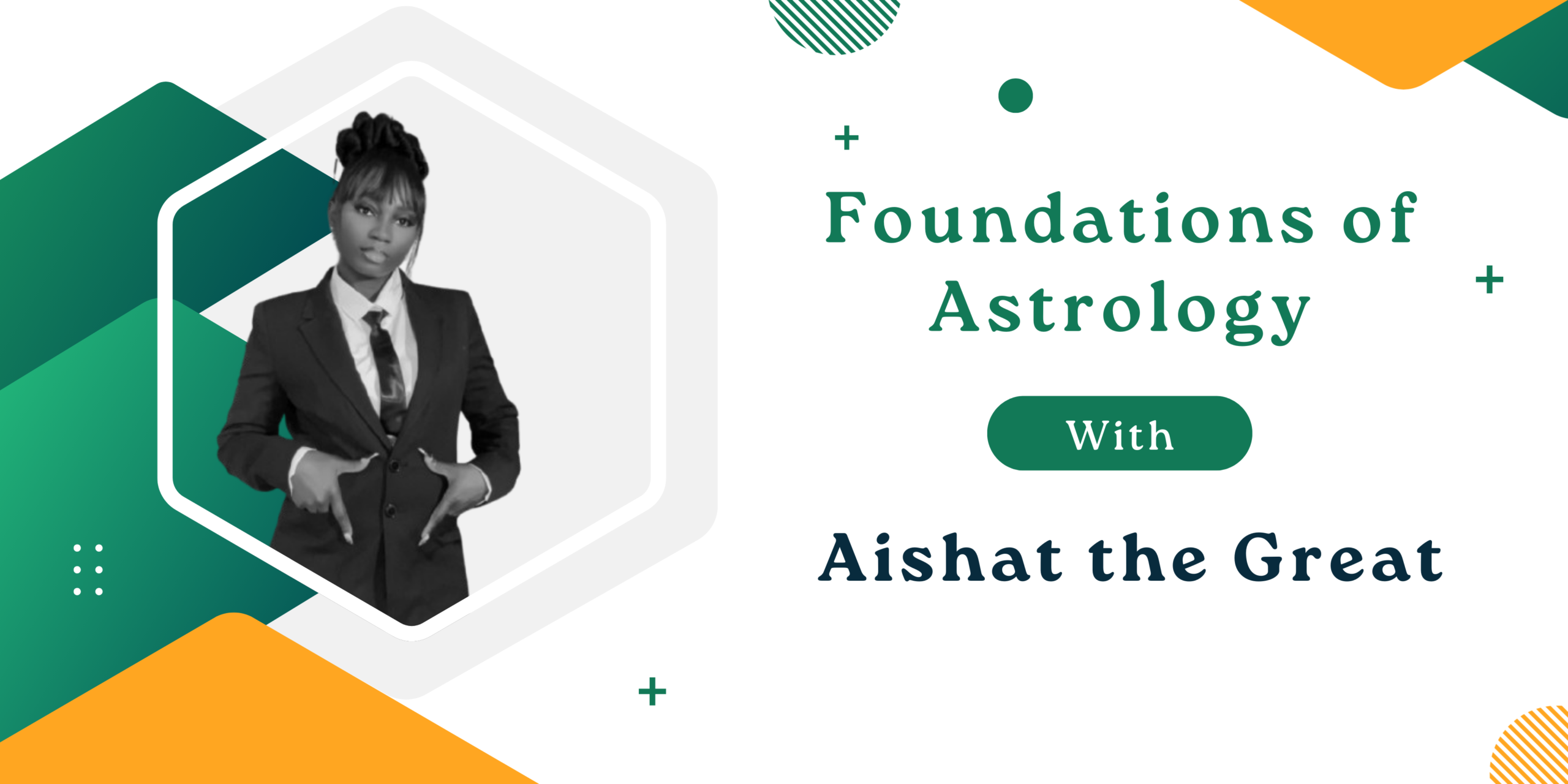 Foundations of Astrology

With

Aishat the Great